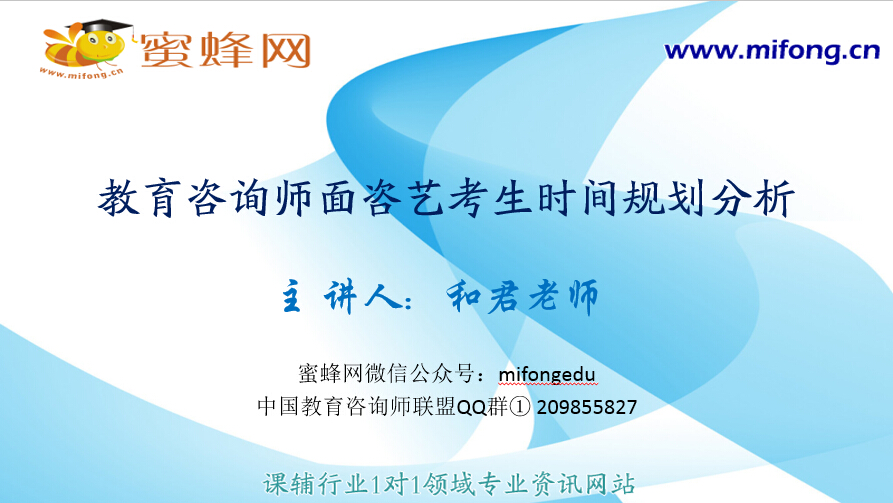 蜜蜂网
www.mifong.cn

www.mifong.cn

教育咨询师面咨艺考生时间规划分析

主 讲人：和君老师

蜜蜂网微信公众号：mifongedu
中国教育咨询师联盟QQ群① 209855827

课辅行业1对1领域专业资讯网站